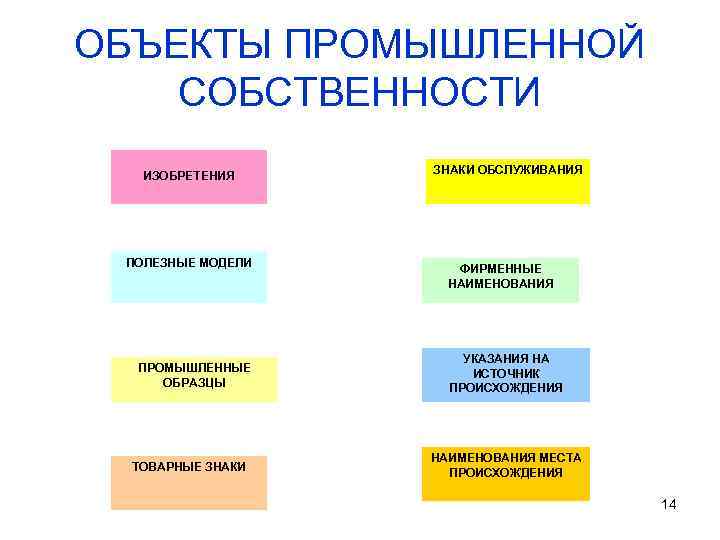 ОБЪЕКТЫ ПРОМЫШЛЕННОЙ СОБСТВЕННОСТИ

ИЗОБРЕТЕНИЯ

ПОЛЕЗНЫЕ МОДЕЛИ

ПРОМЫШЛЕННЫЕ ОБРАЗЦЫ

ТОВАРНЫЕ ЗНАКИ

ЗНАКИ ОБСЛУЖИВАНИЯ

ФИРМЕННЫЕ НАИМЕНОВАНИЯ

УКАЗАНИЯ НА ИСТОЧНИК ПРОИСХОЖДЕНИЯ

НАИМЕНОВАНИЯ МЕСТА ПРОИСХОЖДЕНИЯ

14